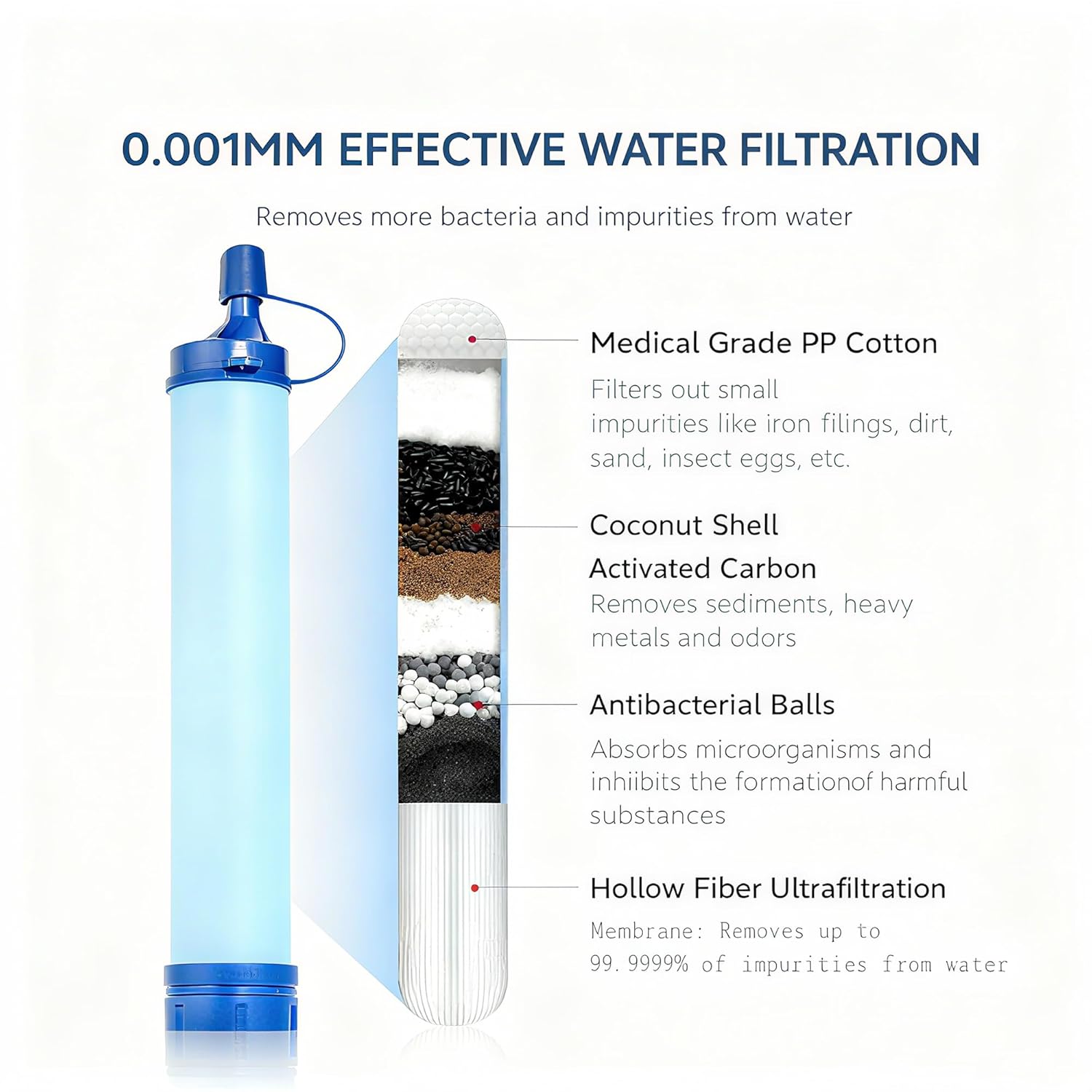 0.001MM EFFECTIVE WATER FILTRATION

Removes more bacteria and impurities from water

Medical Grade PP Cotton

Filters out small impurities like iron filings, dirt, sand, insect eggs, etc.

Coconut Shell Activated Carbon

Removes sediments, heavy metals and odors

Antibacterial Balls

Absorbs microorganisms and inhiibits the formationof harmful substances

Hollow Fiber Ultrafiltration

Membrane: Removes up to 99.9999% of impurities from water